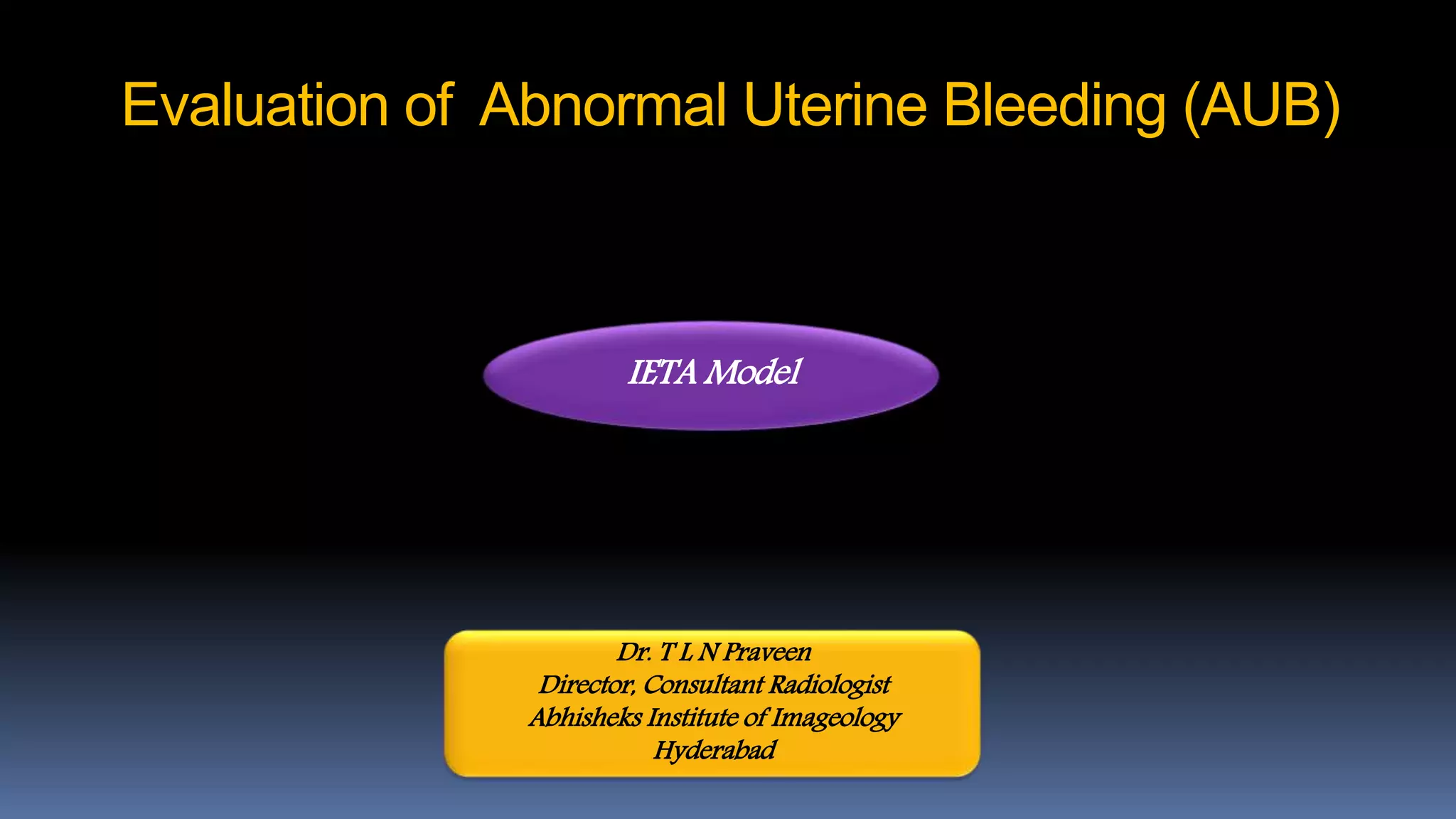 Evaluation of Abnormal Uterine Bleeding (AUB)

IETA Model

Dr. T L N Praveen
Director, Consultant Radiologist
Abhisheks Institute of Imageology
Hyderabad